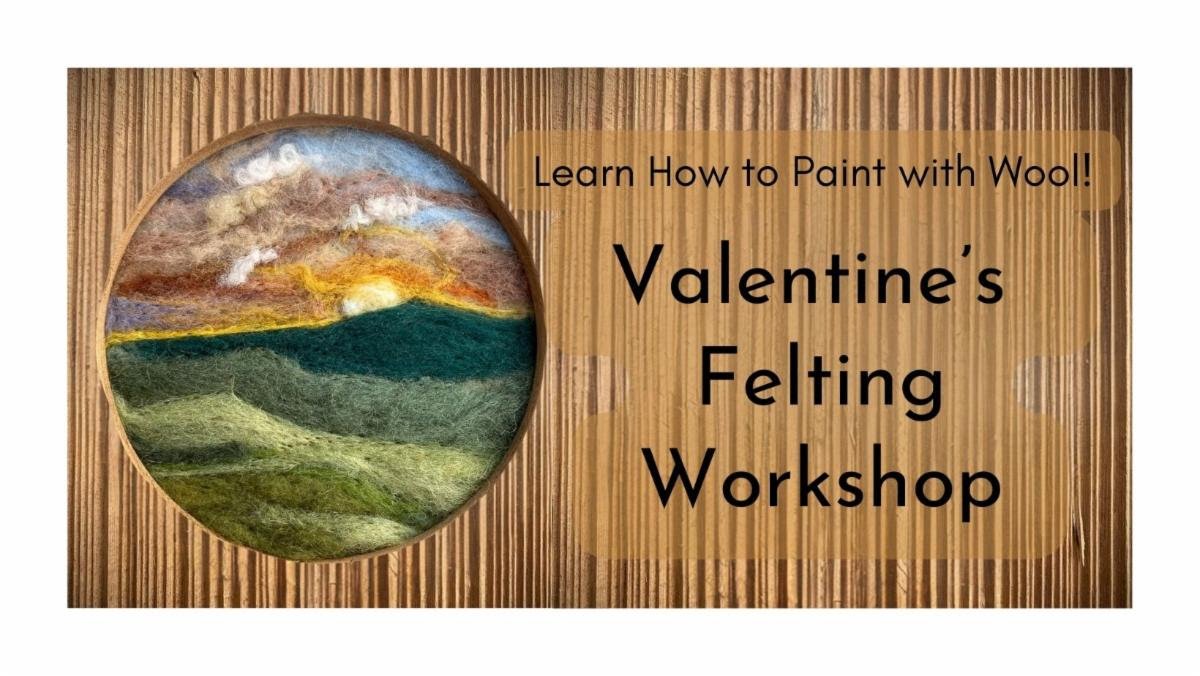 Learn How to Paint with Wool!

Valentine's Felting Workshop